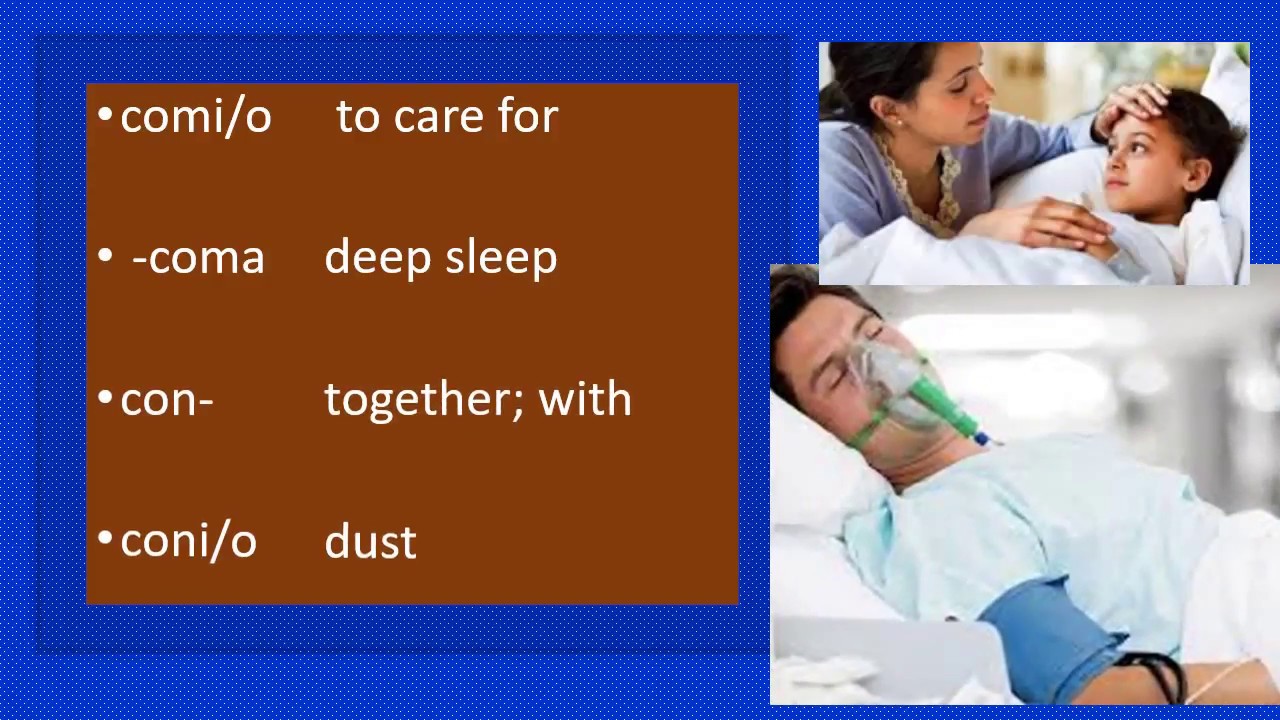 • comi/o to care for

• -coma deep sleep

• con- together; with

• coni/o dust